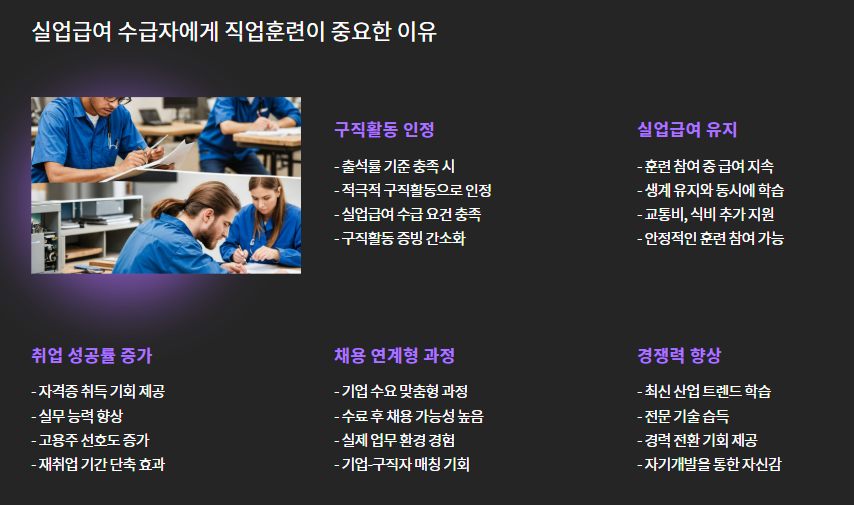 실업급여 수급자에게 직업훈련이 중요한 이유

구직활동 인정

- 출석률 기준 충족 시
- 적극적 구직활동으로 인정
- 실업급여 수급 요건 충족
- 구직활동 증빙 간소화

실업급여 유지

- 훈련 참여 중 급여 지속
- 생계 유지와 동시에 학습
- 교통비, 식비 추가 지원
- 안정적인 훈련 참여 가능

취업 성공률 증가

- 자격증 취득 기회 제공
- 실무 능력 향상
- 고용주 선호도 증가
- 재취업 기간 단축 효과

채용 연계형 과정

- 기업 수요 맞춤형 과정
- 수료 후 채용 가능성 높음
- 실제 업무 환경 경험
- 기업-구직자 매칭 기회

경쟁력 향상

- 최신 산업 트렌드 학습
- 전문 기술 습득
- 경력 전환 기회 제공
- 자기개발을 통한 자신감